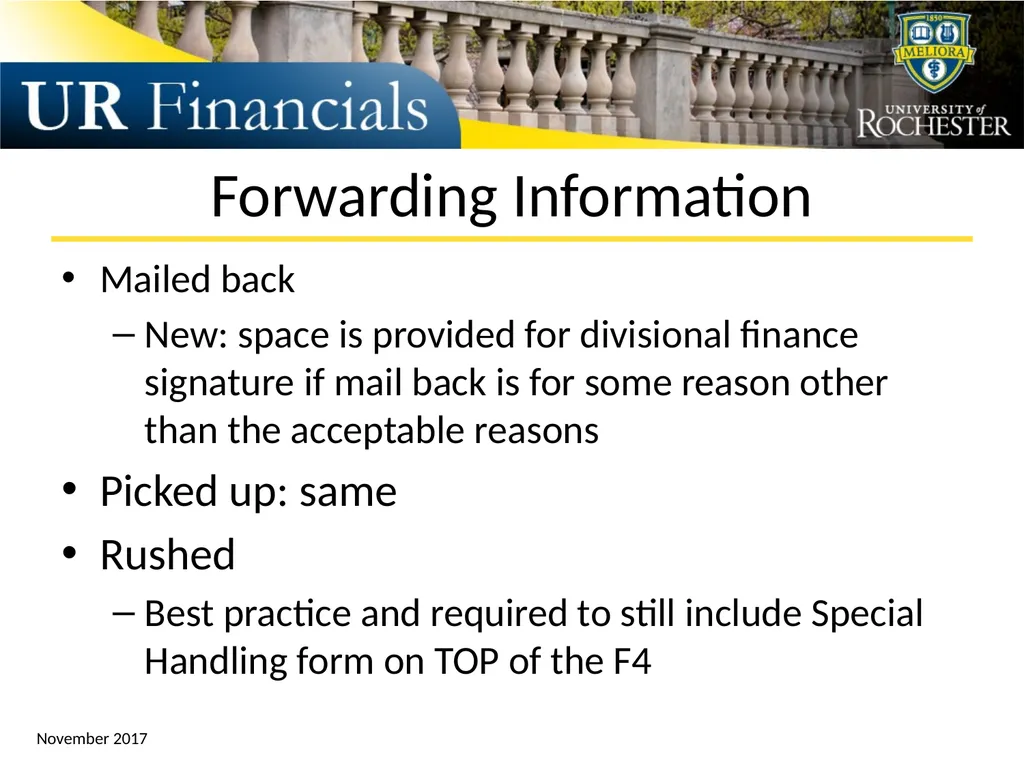 UR Financials

1850
MELIORA

UNIVERSITY of ROCHESTER

Forwarding Information

• Mailed back
– New: space is provided for divisional finance signature if mail back is for some reason other than the acceptable reasons
• Picked up: same
• Rushed
– Best practice and required to still include Special Handling form on TOP of the F4

November 2017